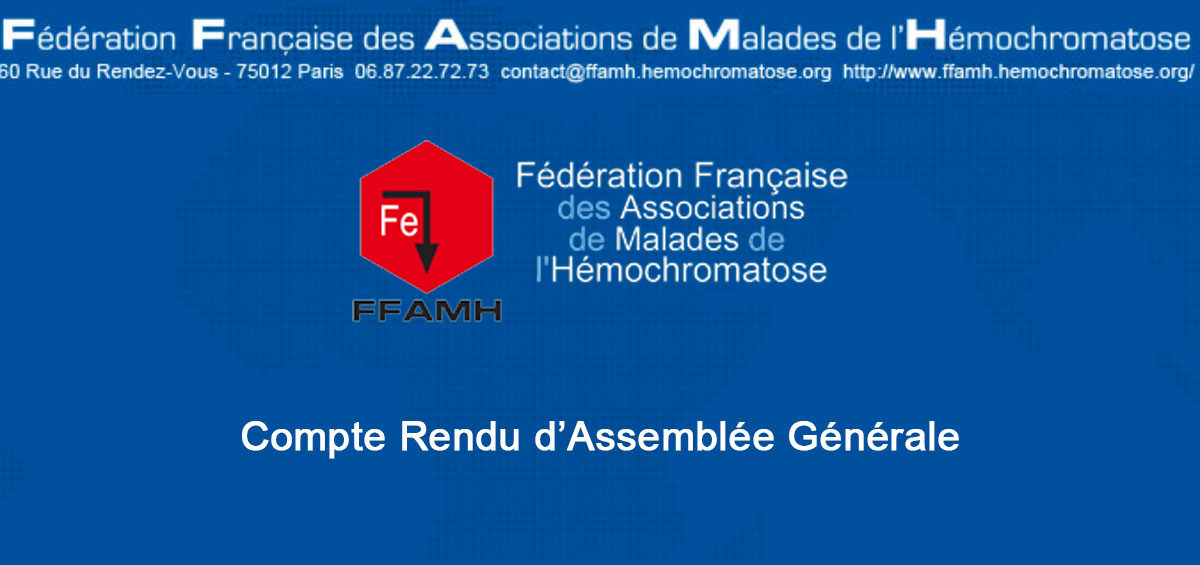 Fédération Française des Associations de Malades de l'Hémochromatose
60 Rue du Rendez-Vous - 75012 Paris 06.87.22.72.73 contact@ffamh.hemochromatose.org http://www.ffamh.hemochromatose.org/

Fe
FFAMH

Fédération Française des Associations de Malades de l'Hémochromatose

Compte Rendu d'Assemblée Générale